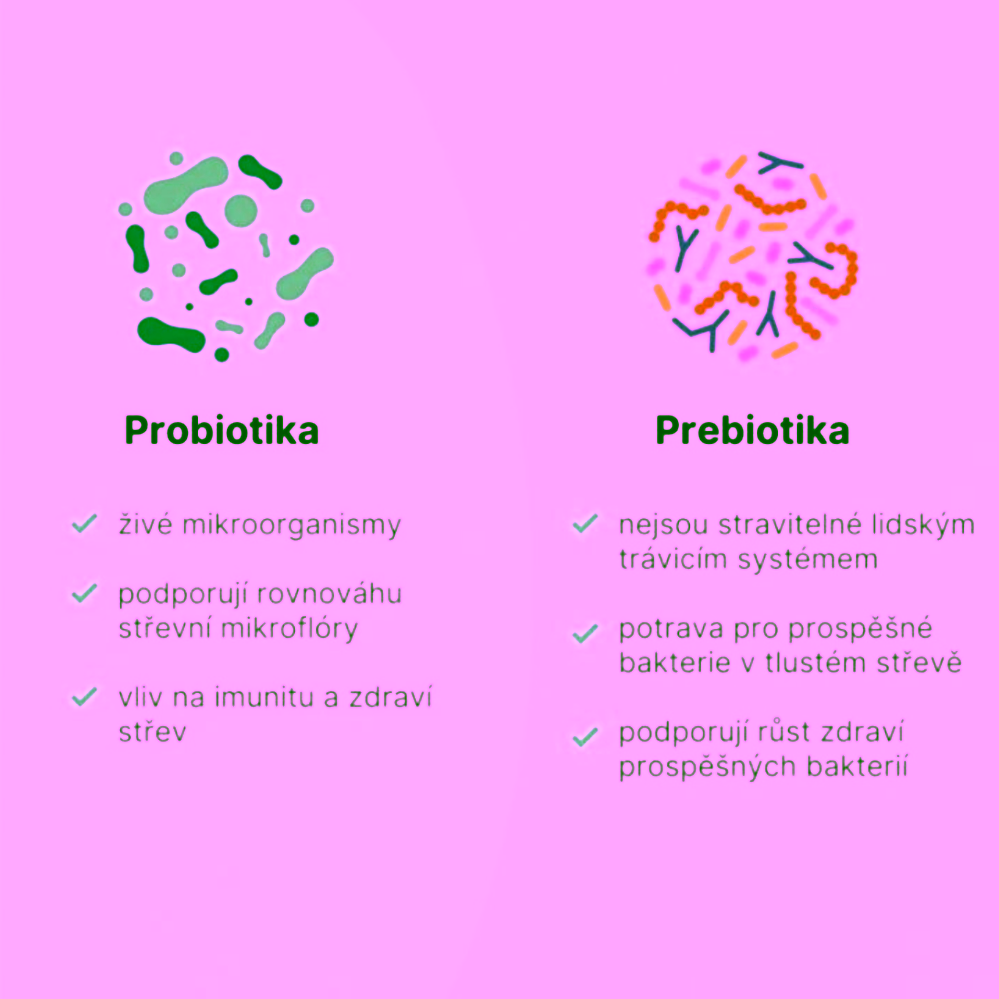 Probiotika

✓ živé mikroorganismy

✓ podporují rovnováhu střevní mikroflóry

✓ vliv na imunitu a zdraví střev

Prebiotika

✓ nejsou stravitelné lidským trávicím systémem

✓ potrava pro prospěšné bakterie v tlustém střevě

✓ podporují růst zdraví prospěšných bakterií